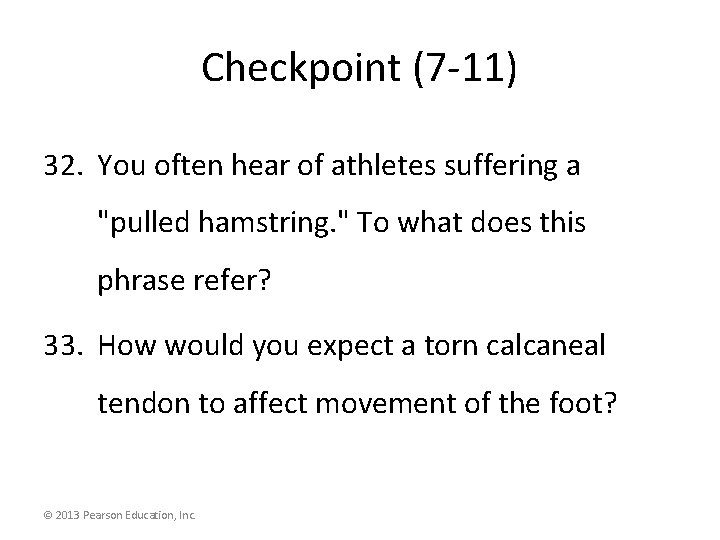 Checkpoint (7-11)

32. You often hear of athletes suffering a "pulled hamstring." To what does this phrase refer?

33. How would you expect a torn calcaneal tendon to affect movement of the foot?

© 2013 Pearson Education, Inc.